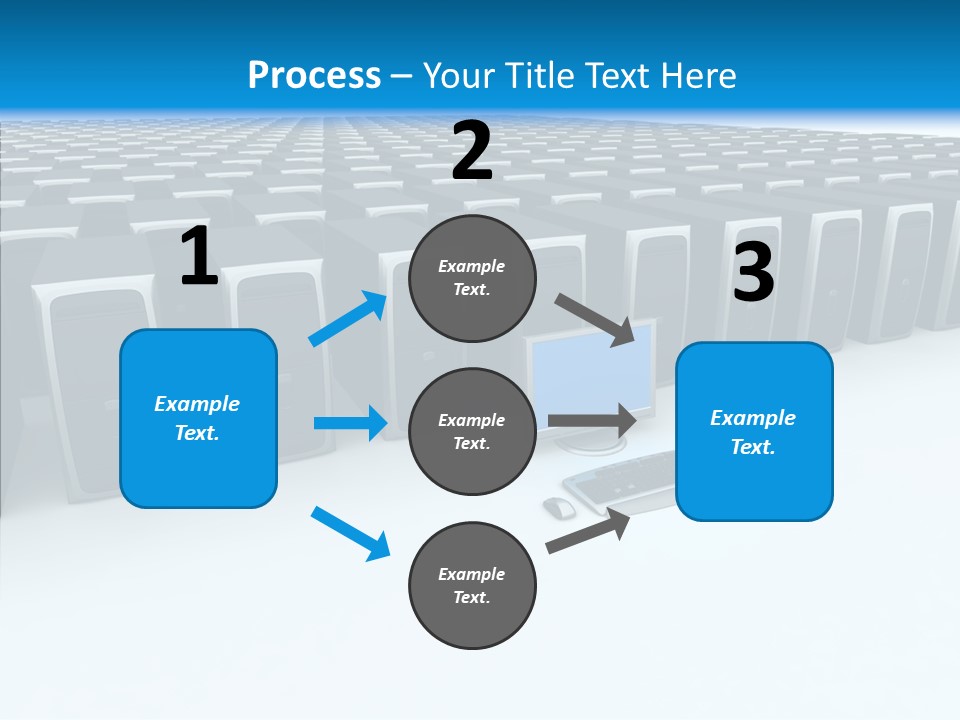 Process – Your Title Text Here

1

Example Text.

2

Example Text.

Example Text.

Example Text.

3

Example Text.